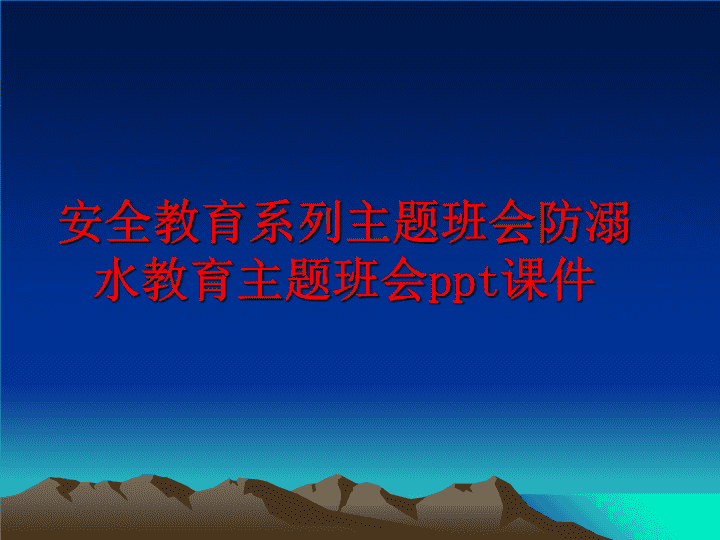 安全教育系列主题班会防溺水教育主题班会ppt课件